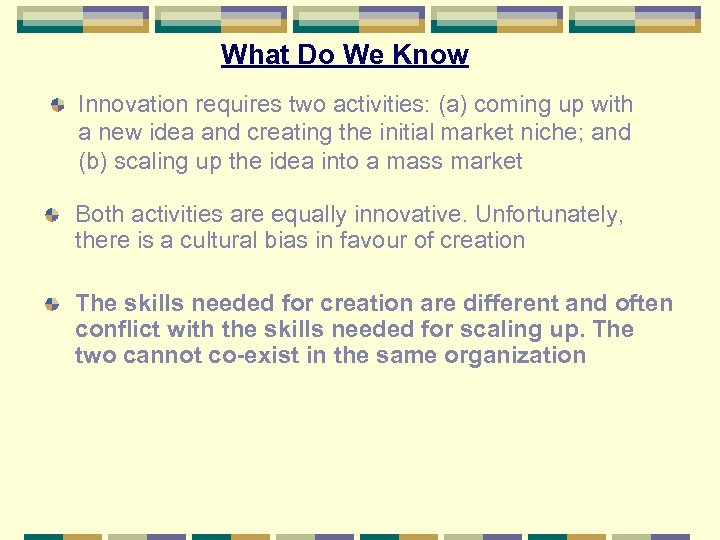 What Do We Know

Innovation requires two activities: (a) coming up with a new idea and creating the initial market niche; and (b) scaling up the idea into a mass market

Both activities are equally innovative. Unfortunately, there is a cultural bias in favour of creation

The skills needed for creation are different and often conflict with the skills needed for scaling up. The two cannot co-exist in the same organization